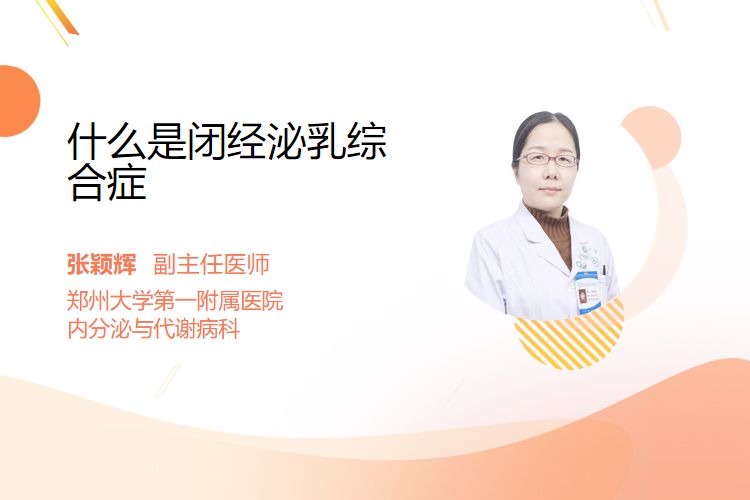 什么是闭经泌乳综合症

张颖辉 副主任医师

郑州大学第一附属医院
内分泌与代谢病科